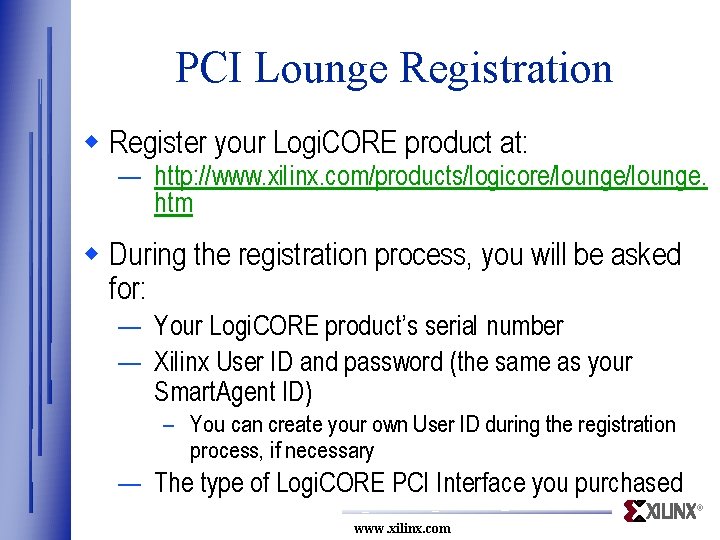 PCI Lounge Registration

◆ Register your LogiCORE product at:

— http://www.xilinx.com/products/logicore/lounge/lounge.htm

◆ During the registration process, you will be asked for:

— Your LogiCORE product's serial number

— Xilinx User ID and password (the same as your SmartAgent ID)

– You can create your own User ID during the registration process, if necessary

— The type of LogiCORE PCI Interface you purchased

XILINX®

www.xilinx.com